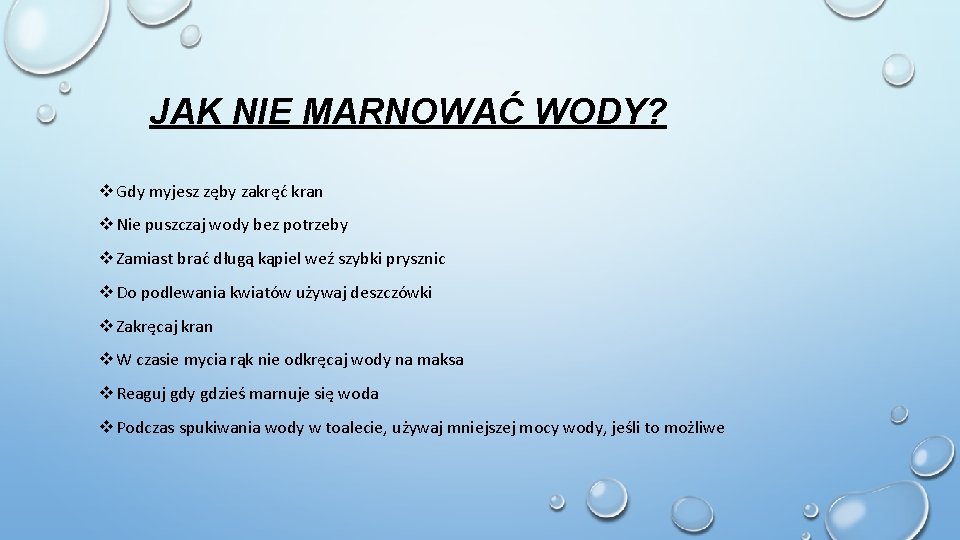 JAK NIE MARNOWAĆ WODY?

❖ Gdy myjesz zęby zakręć kran

❖ Nie puszczaj wody bez potrzeby

❖ Zamiast brać długą kąpiel weź szybki prysznic

❖ Do podlewania kwiatów używaj deszczówki

❖ Zakręcaj kran

❖ W czasie mycia rąk nie odkręcaj wody na maksa

❖ Reaguj gdy gdzieś marnuje się woda

❖ Podczas spukiwania wody w toalecie, używaj mniejszej mocy wody, jeśli to możliwe